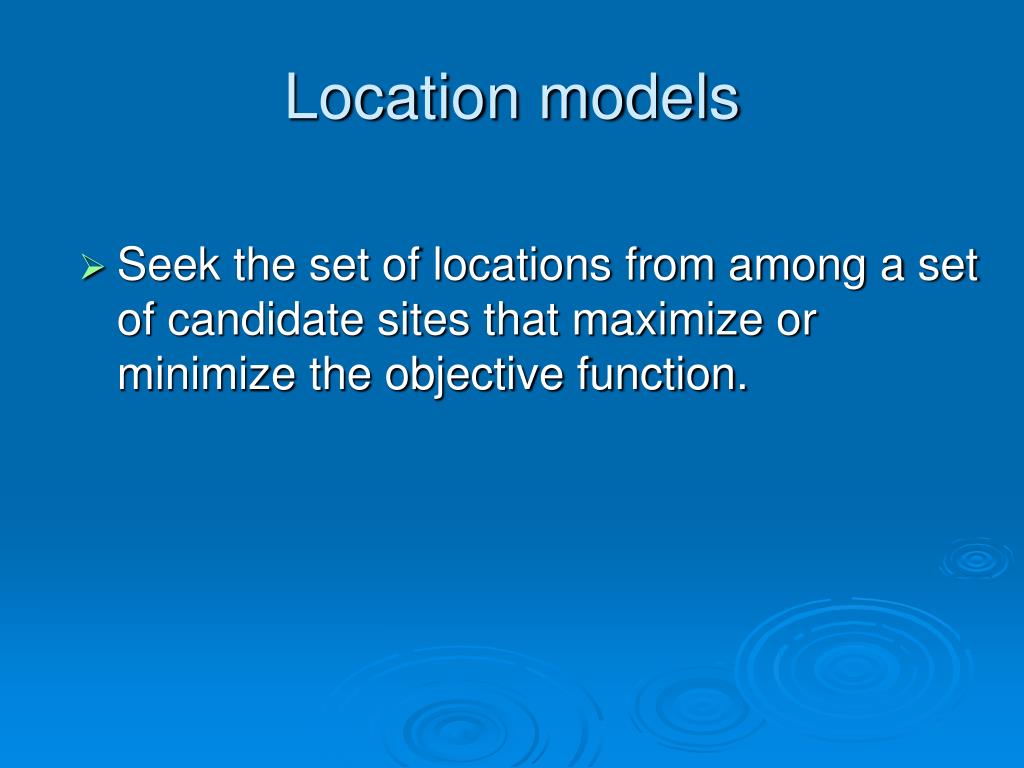 Location models

➢ Seek the set of locations from among a set of candidate sites that maximize or minimize the objective function.